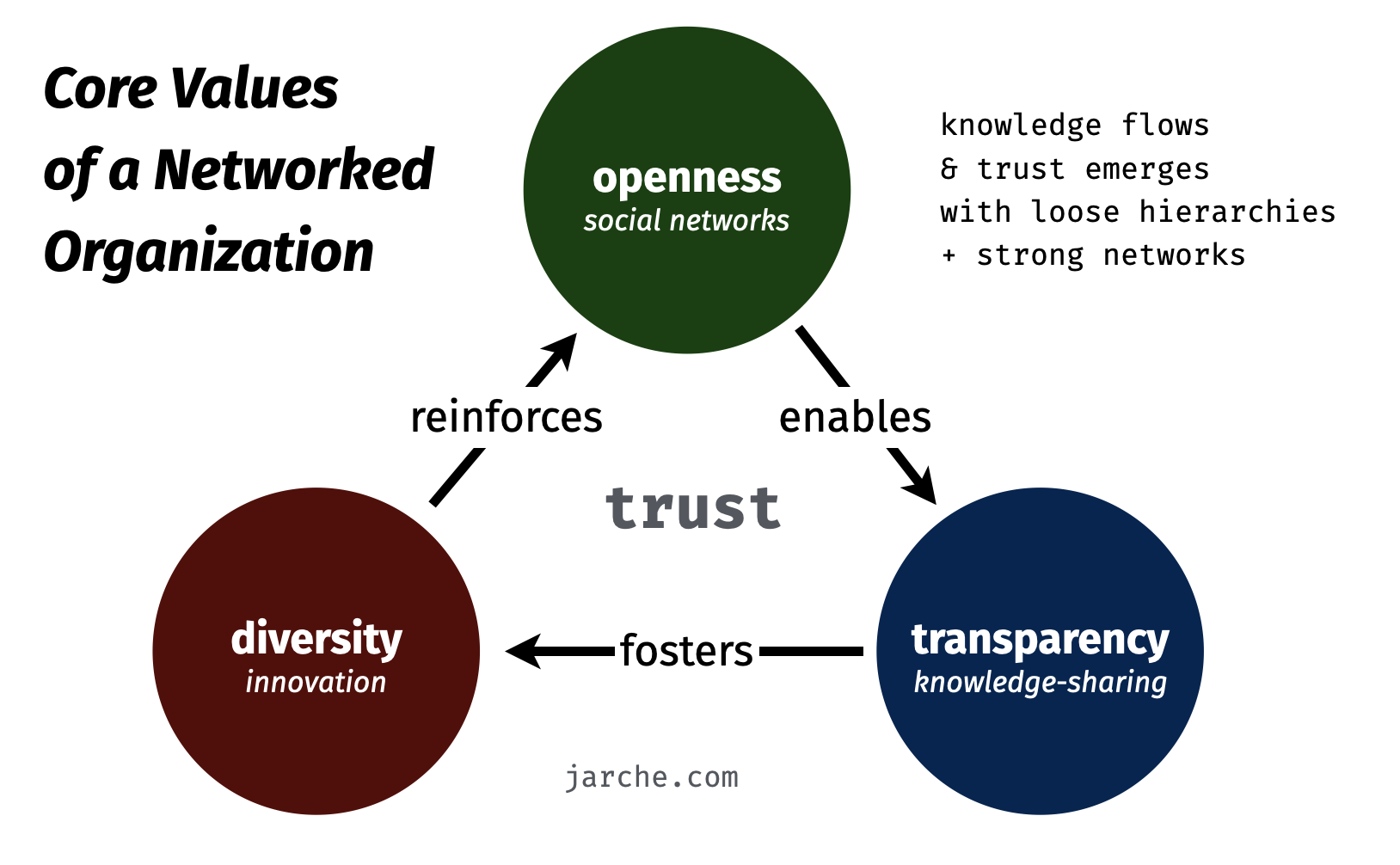 Core Values of a Networked Organization

openness
social networks

knowledge flows
& trust emerges
with loose hierarchies
+ strong networks

reinforces

enables

trust

diversity
innovation

fosters

transparency
knowledge-sharing

jarche.com